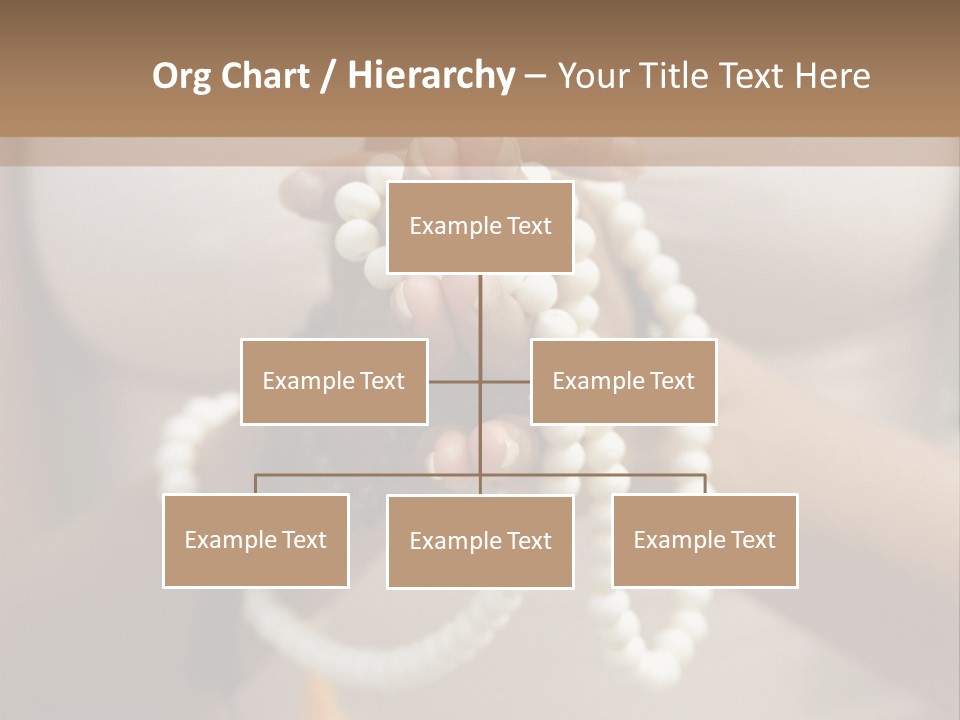 Org Chart / Hierarchy – Your Title Text Here

Example Text

Example Text

Example Text

Example Text

Example Text

Example Text